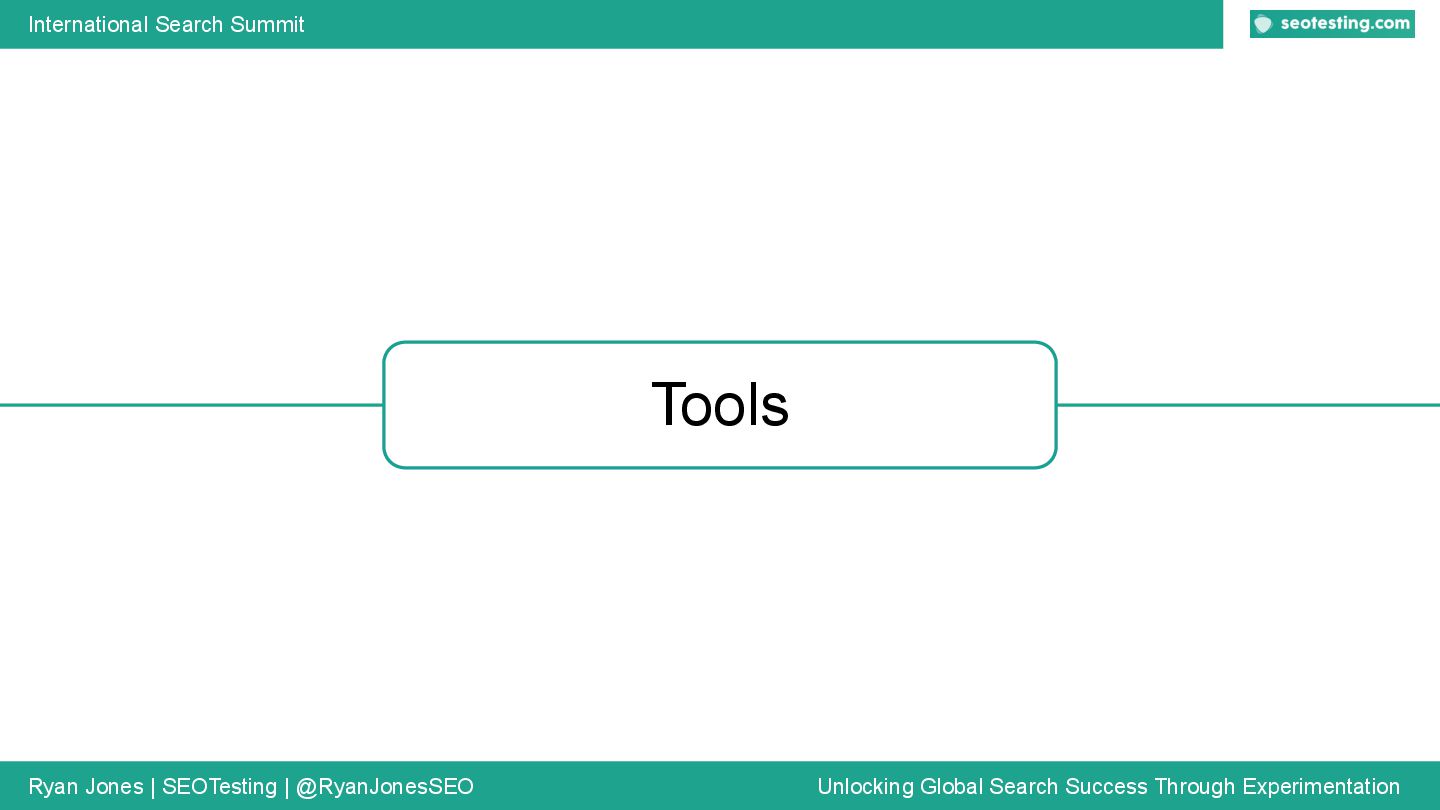 International Search Summit

seotesting.com

Tools

Ryan Jones | SEOTesting | @RyanJonesSEO

Unlocking Global Search Success Through Experimentation